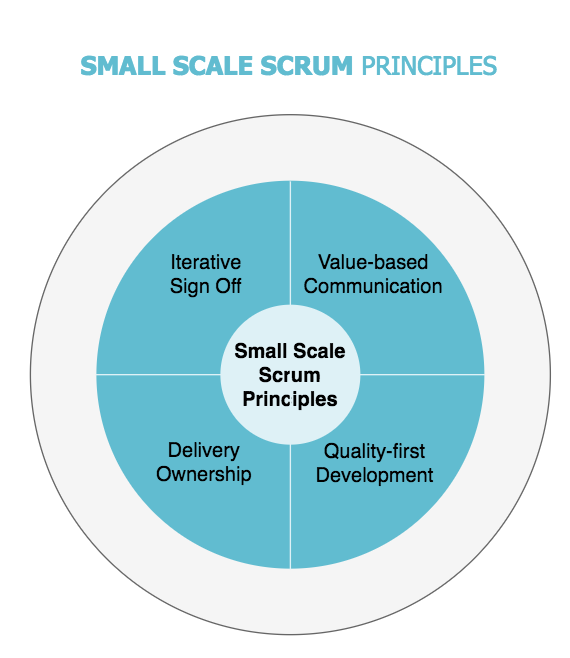 SMALL SCALE SCRUM PRINCIPLES

Iterative Sign Off

Value-based Communication

Small Scale Scrum Principles

Delivery Ownership

Quality-first Development